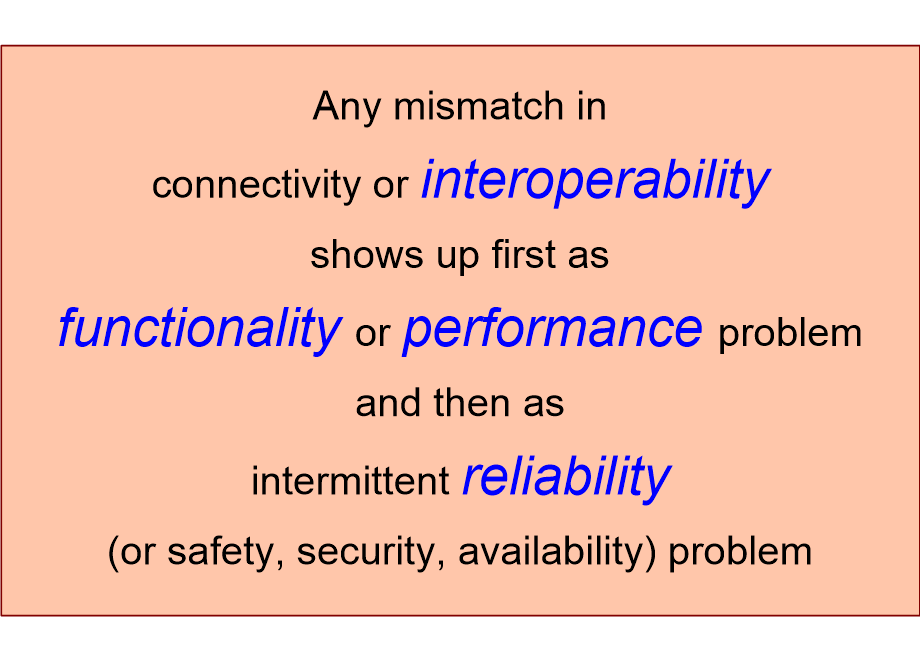 Any mismatch in
connectivity or interoperability
shows up first as
functionality or performance problem
and then as
intermittent reliability
(or safety, security, availability) problem